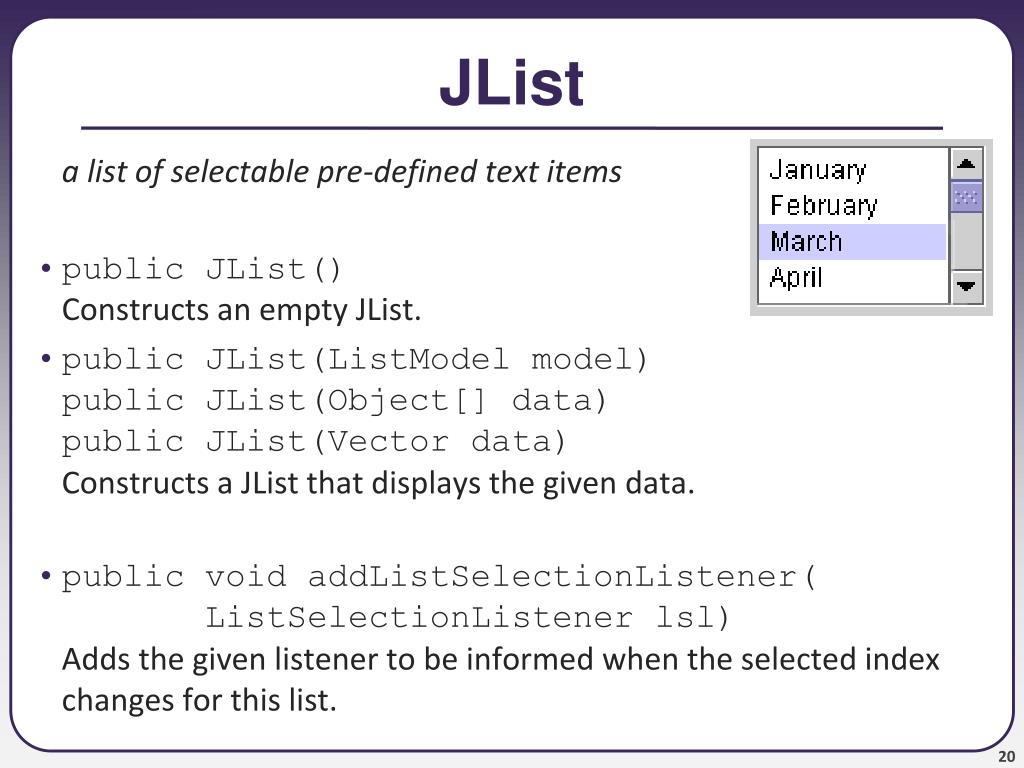 JList

a list of selectable pre-defined text items

January
February
March
April

• public JList()
Constructs an empty JList.

• public JList(ListModel model)
public JList(Object[] data)
public JList(Vector data)
Constructs a JList that displays the given data.

• public void addListSelectionListener(
ListSelectionListener lsl)
Adds the given listener to be informed when the selected index changes for this list.

20